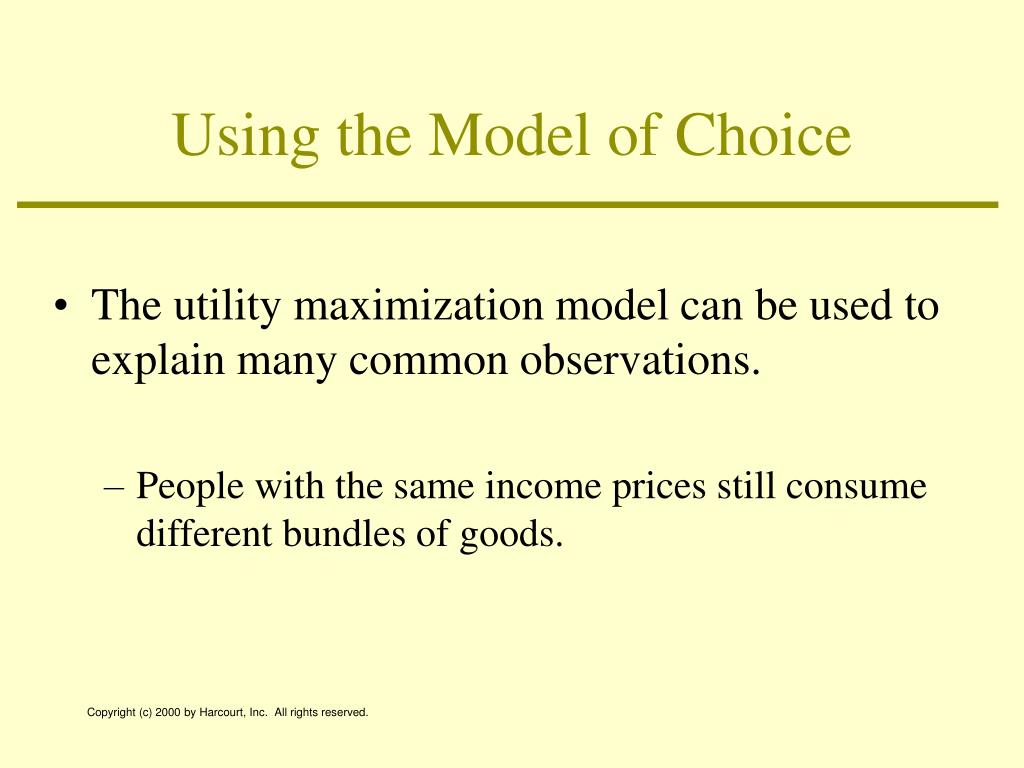 Using the Model of Choice

• The utility maximization model can be used to explain many common observations.

– People with the same income prices still consume different bundles of goods.

Copyright (c) 2000 by Harcourt, Inc. All rights reserved.